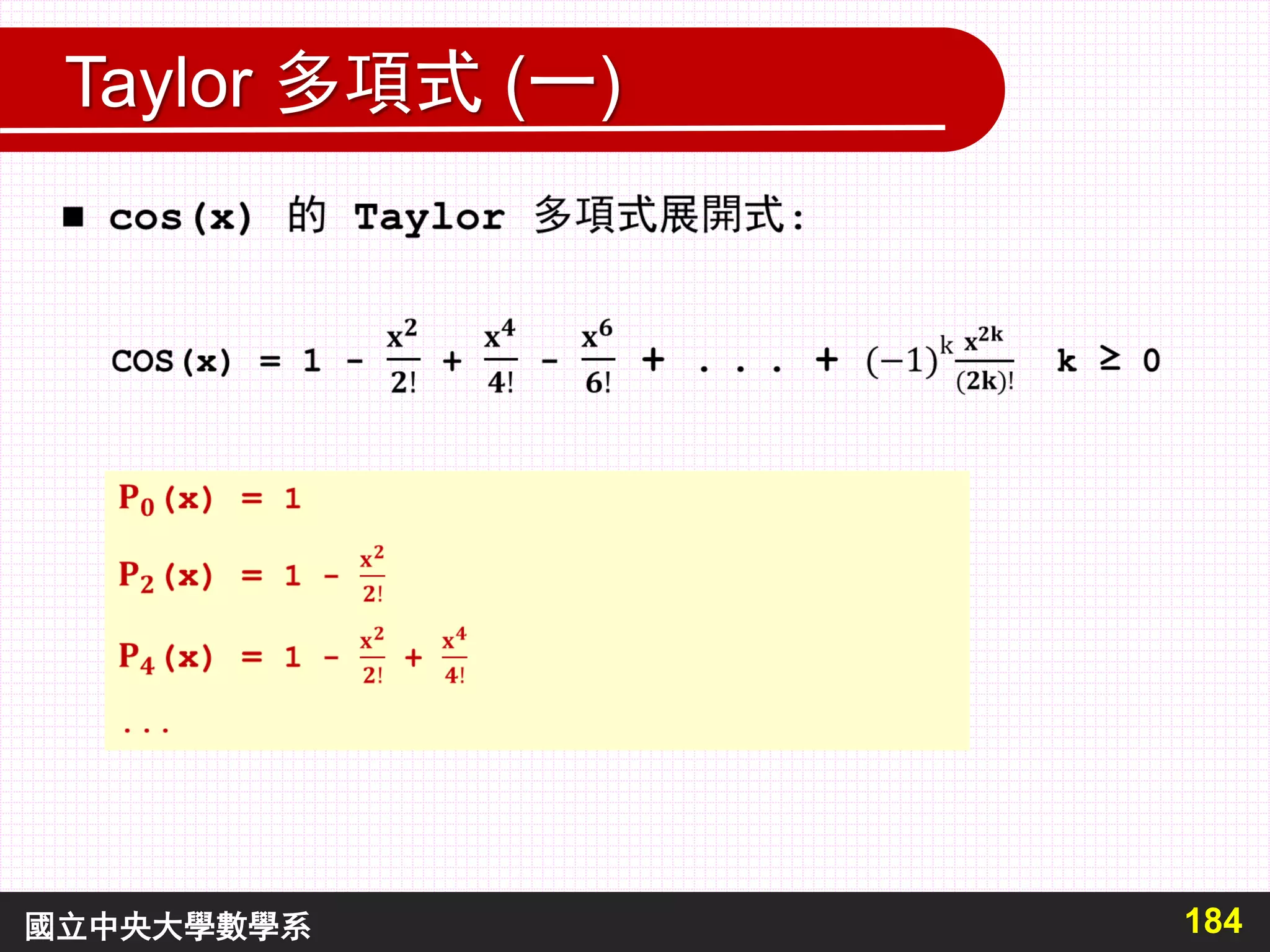 Taylor 多項式 (一)

■ cos(x) 的 Taylor 多項式展開式:

$\cos(x) = 1 - \frac{x^2}{2!} + \frac{x^4}{4!} - \frac{x^6}{6!} + \ldots + (-1)^k \frac{x^{2k}}{(2k)!} \quad k \geq 0$

$P_0(x) = 1$

$P_2(x) = 1 - \frac{x^2}{2!}$

$P_4(x) = 1 - \frac{x^2}{2!} + \frac{x^4}{4!}$

...

國立中央大學數學系

184